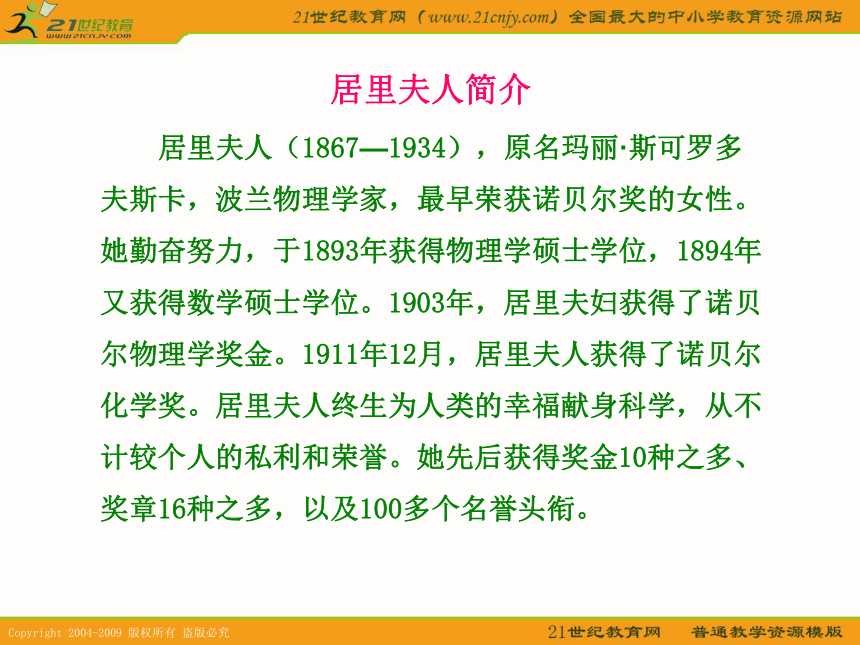 21世纪教育
www.21cnjy.com

21世纪教育网（www.21cnjy.com）全国最大的中小学教育资源网站

居里夫人简介

居里夫人（1867—1934），原名玛丽·斯可罗多夫斯卡，波兰物理学家，最早荣获诺贝尔奖的女性。她勤奋努力，于1893年获得物理学硕士学位，1894年又获得数学硕士学位。1903年，居里夫妇获得了诺贝尔物理学奖金。1911年12月，居里夫人获得了诺贝尔化学奖。居里夫人终生为人类的幸福献身科学，从不计较个人的私利和荣誉。她先后获得奖金10种之多、奖章16种之多，以及100多个名誉头衔。

Copyright 2004-2009 版权所有 盗版必究

21世纪教育网　普通教学资源模版